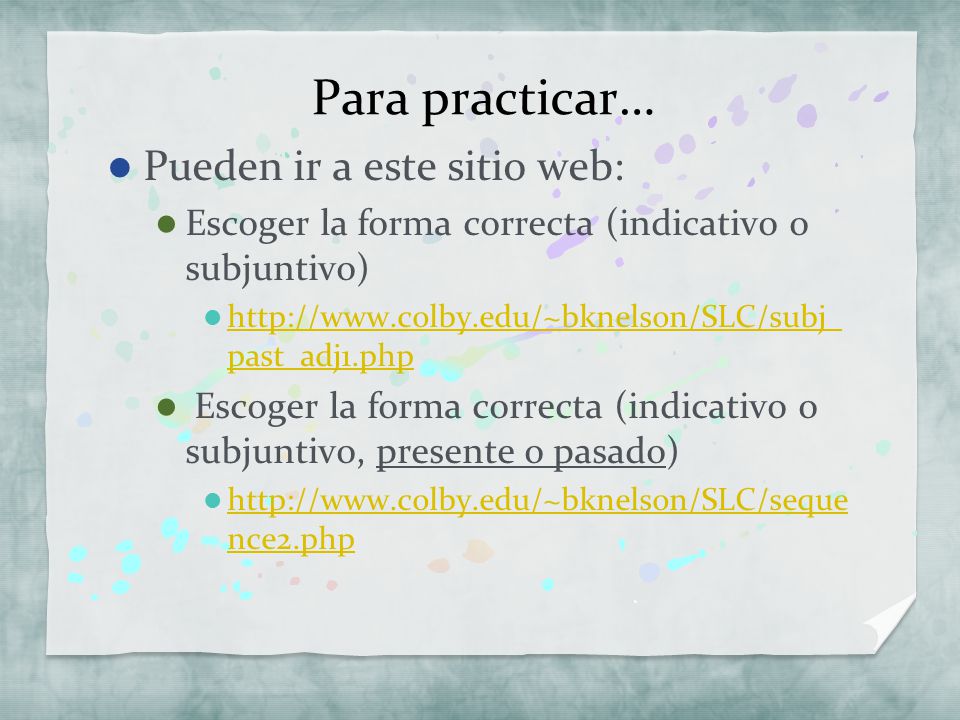 Para practicar…

Pueden ir a este sitio web:

Escoger la forma correcta (indicativo o subjuntivo)

http://www.colby.edu/~bknelson/SLC/subj_past_adj1.php

Escoger la forma correcta (indicativo o subjuntivo, presente o pasado)

http://www.colby.edu/~bknelson/SLC/sequence2.php